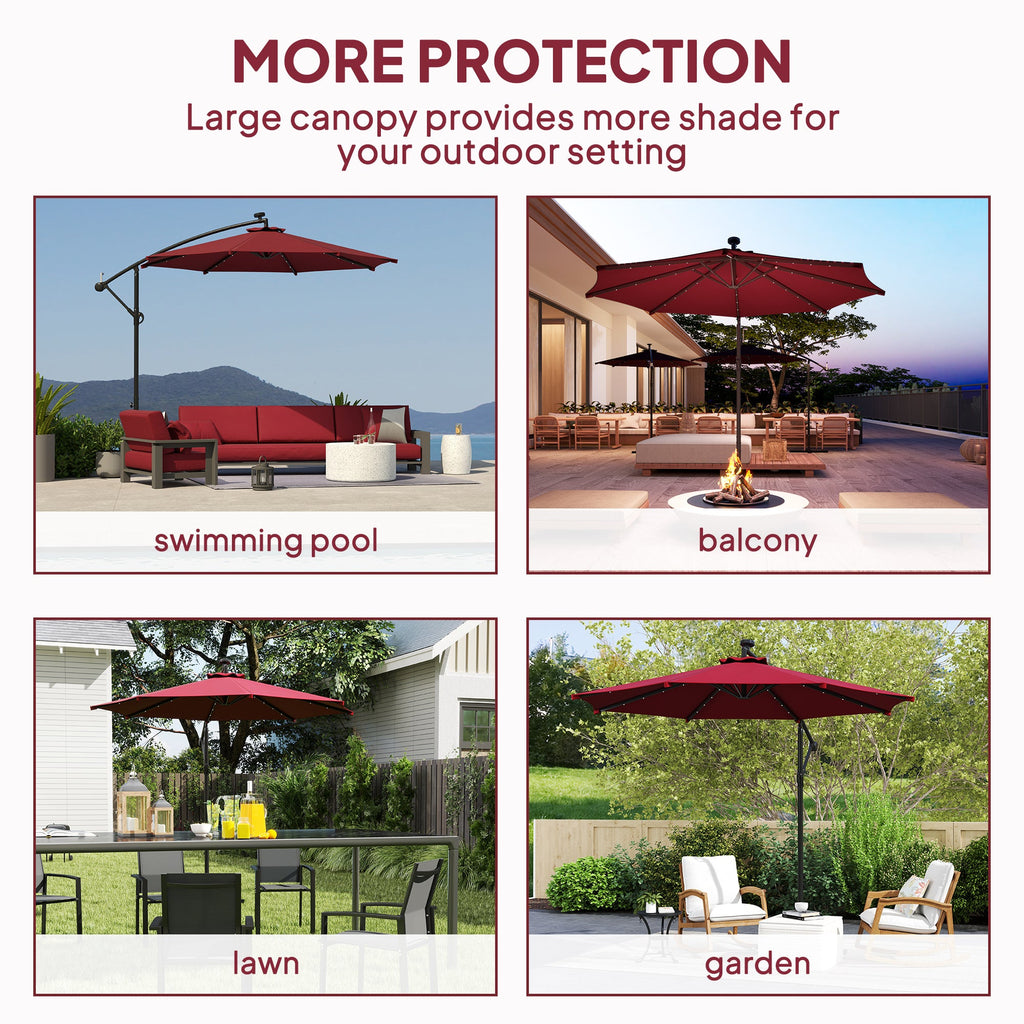 MORE PROTECTION

Large canopy provides more shade for your outdoor setting

swimming pool

balcony

lawn

garden